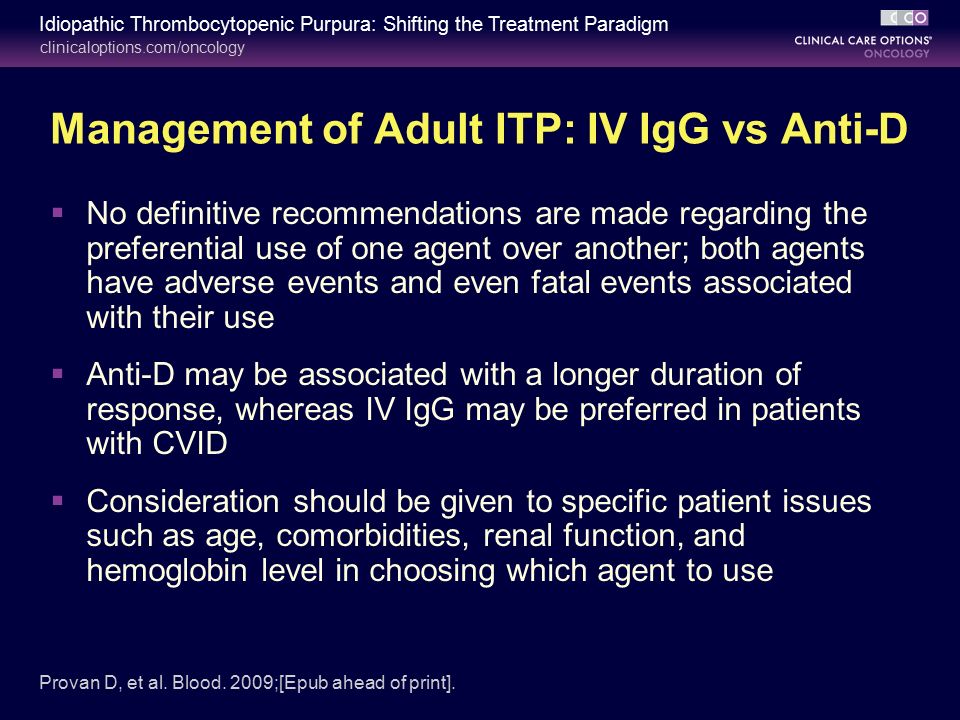 Idiopathic Thrombocytopenic Purpura: Shifting the Treatment Paradigm
clinicaloptions.com/oncology

CCO
CLINICAL CARE OPTIONS®
ONCOLOGY

Management of Adult ITP: IV IgG vs Anti-D

▪ No definitive recommendations are made regarding the preferential use of one agent over another; both agents have adverse events and even fatal events associated with their use

▪ Anti-D may be associated with a longer duration of response, whereas IV IgG may be preferred in patients with CVID

▪ Consideration should be given to specific patient issues such as age, comorbidities, renal function, and hemoglobin level in choosing which agent to use

Provan D, et al. Blood. 2009;[Epub ahead of print].